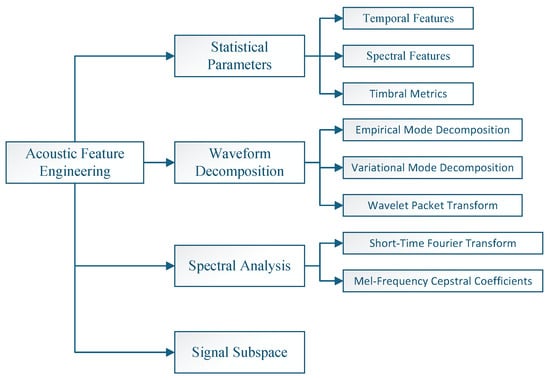 Acoustic Feature Engineering

Statistical Parameters

Temporal Features

Spectral Features

Timbral Metrics

Waveform Decomposition

Empirical Mode Decomposition

Variational Mode Decomposition

Wavelet Packet Transform

Spectral Analysis

Short-Time Fourier Transform

Mel-Frequency Cepstral Coefficients

Signal Subspace